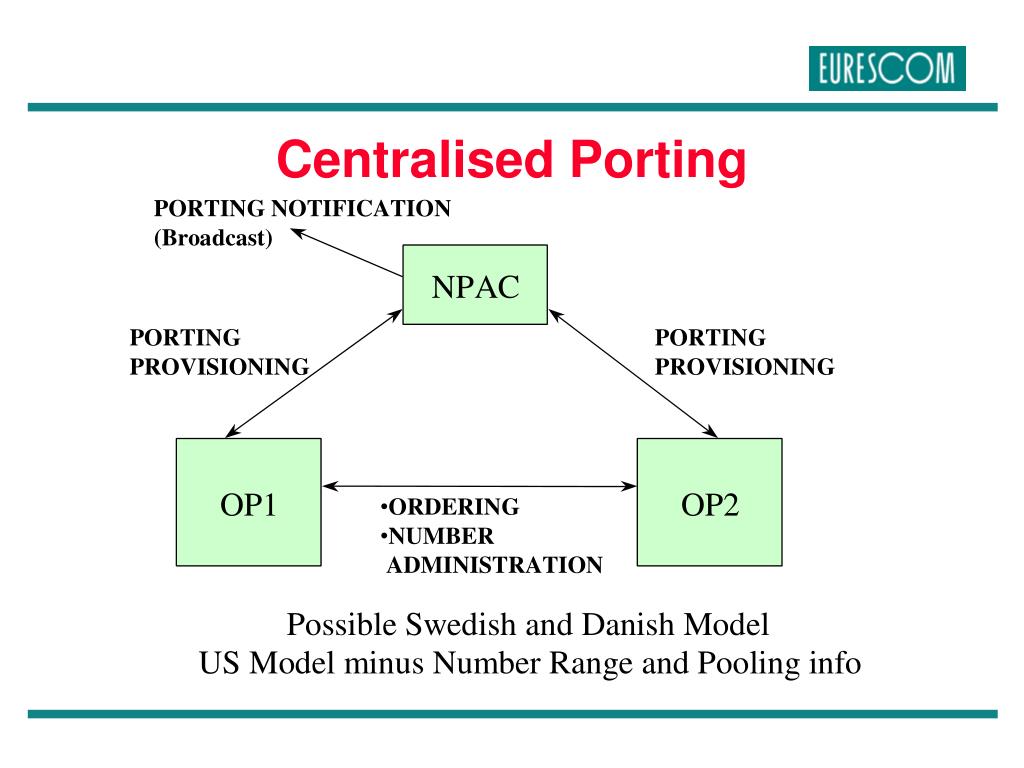 EURESCOM

Centralised Porting

PORTING NOTIFICATION
(Broadcast)

NPAC

PORTING
PROVISIONING

PORTING
PROVISIONING

OP1

•ORDERING
•NUMBER
ADMINISTRATION

OP2

Possible Swedish and Danish Model
US Model minus Number Range and Pooling info